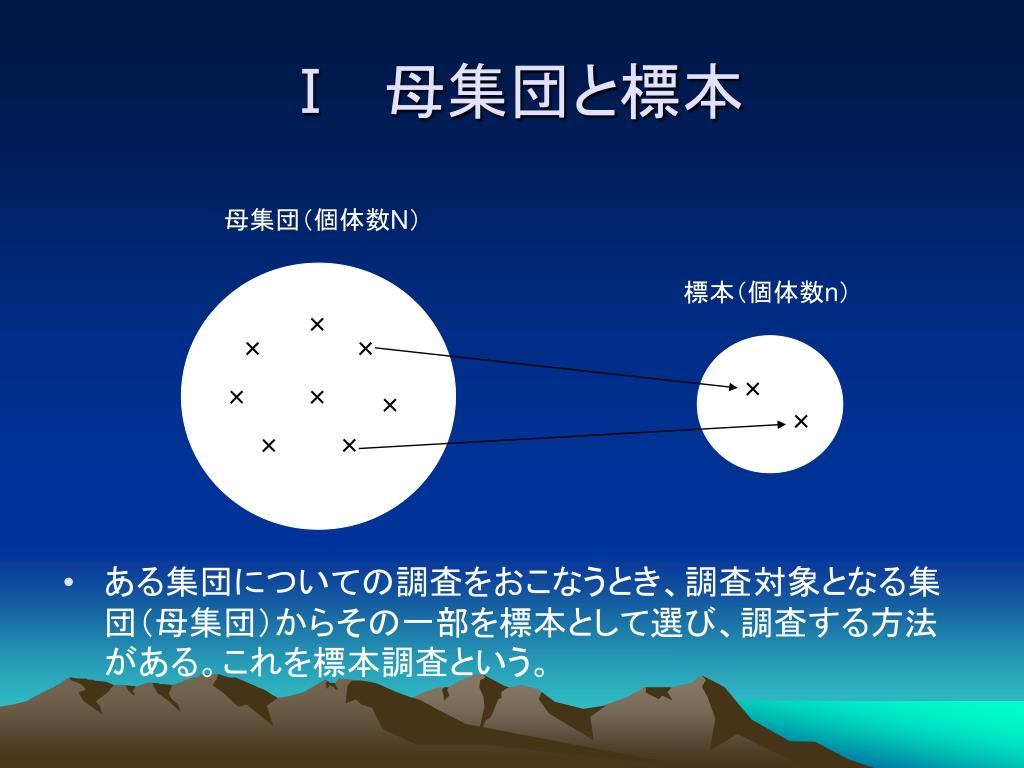 Ⅰ　母集団と標本

母集団（個体数N）

標本（個体数n）

×
×　×
×　×　×
×　×

×
×

• ある集団についての調査をおこなうとき、調査対象となる集団（母集団）からその一部を標本として選び、調査する方法がある。これを標本調査という。